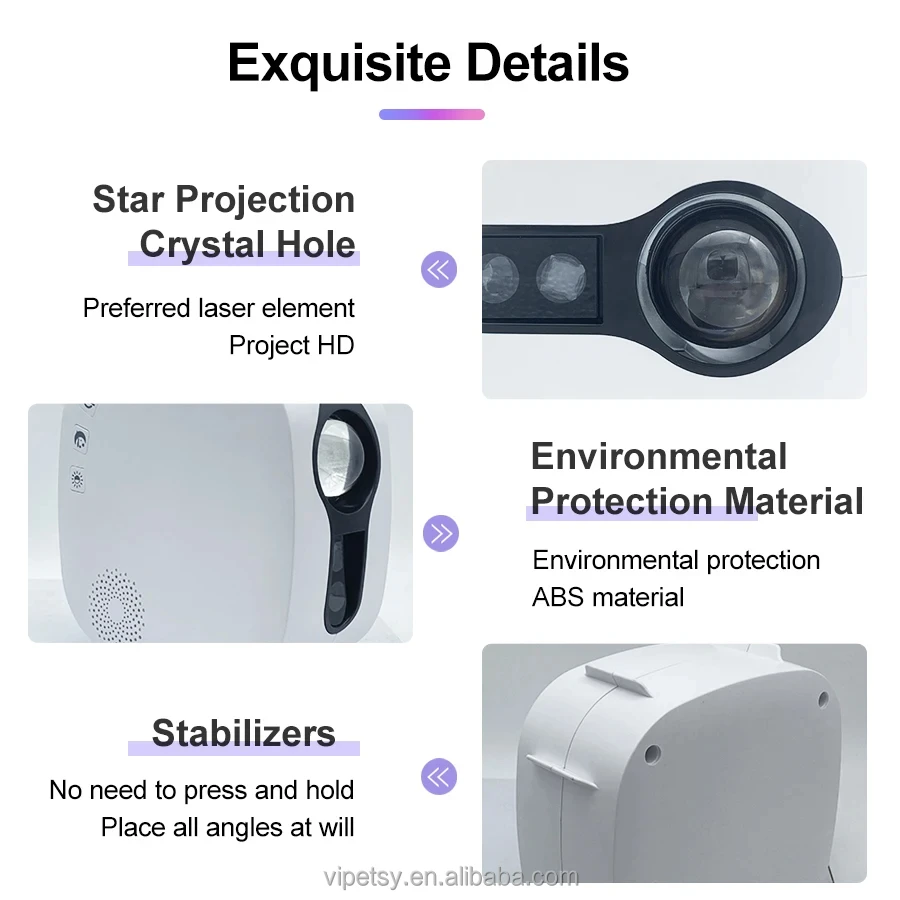 Exquisite Details

Star Projection Crystal Hole

Preferred laser element
Project HD

Environmental Protection Material

Environmental protection
ABS material

Stabilizers

No need to press and hold
Place all angles at will

vipetsy.en.alibaba.com